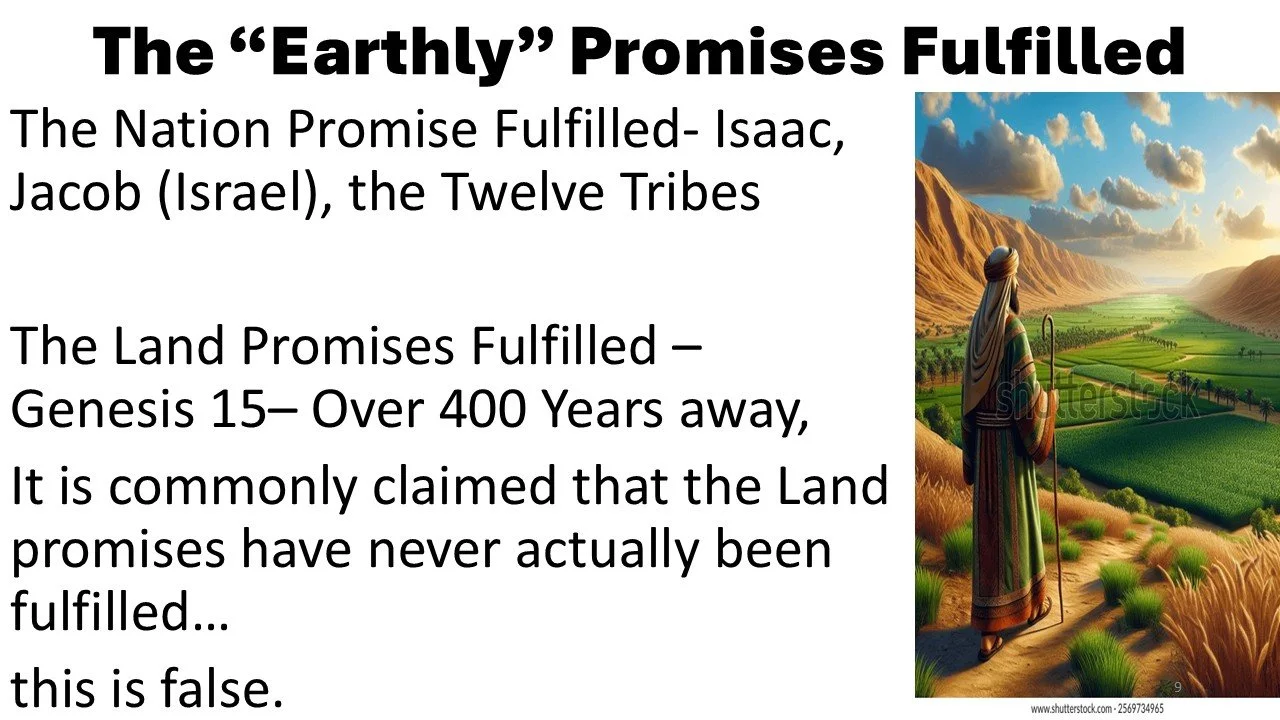 The “Earthly” Promises Fulfilled

The Nation Promise Fulfilled- Isaac, Jacob (Israel), the Twelve Tribes

The Land Promises Fulfilled – Genesis 15– Over 400 Years away,

It is commonly claimed that the Land promises have never actually been fulfilled…

this is false.

shutterstock

9

www.shutterstock.com · 2569734965